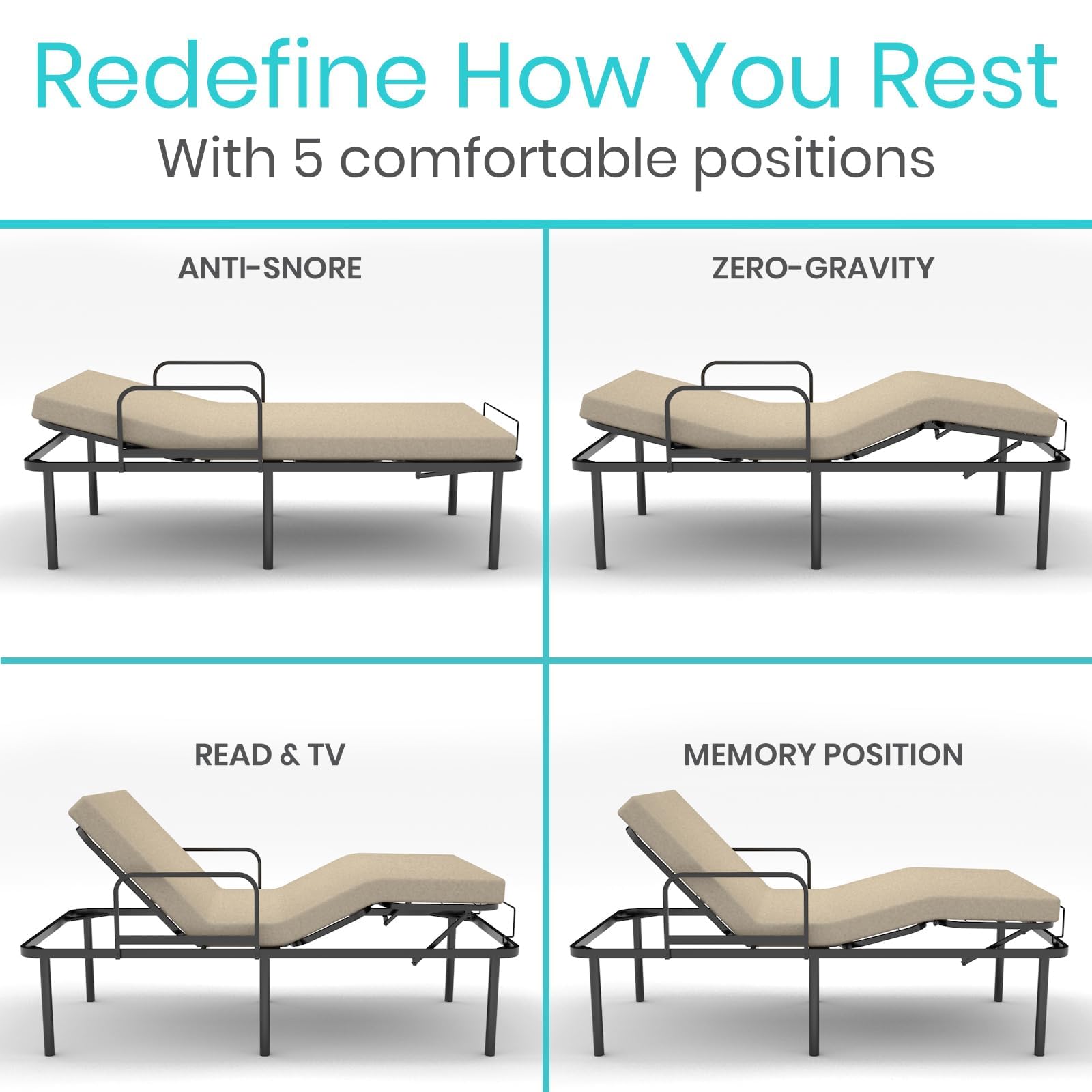 Redefine How You Rest
With 5 comfortable positions

ANTI-SNORE

ZERO-GRAVITY

READ & TV

MEMORY POSITION